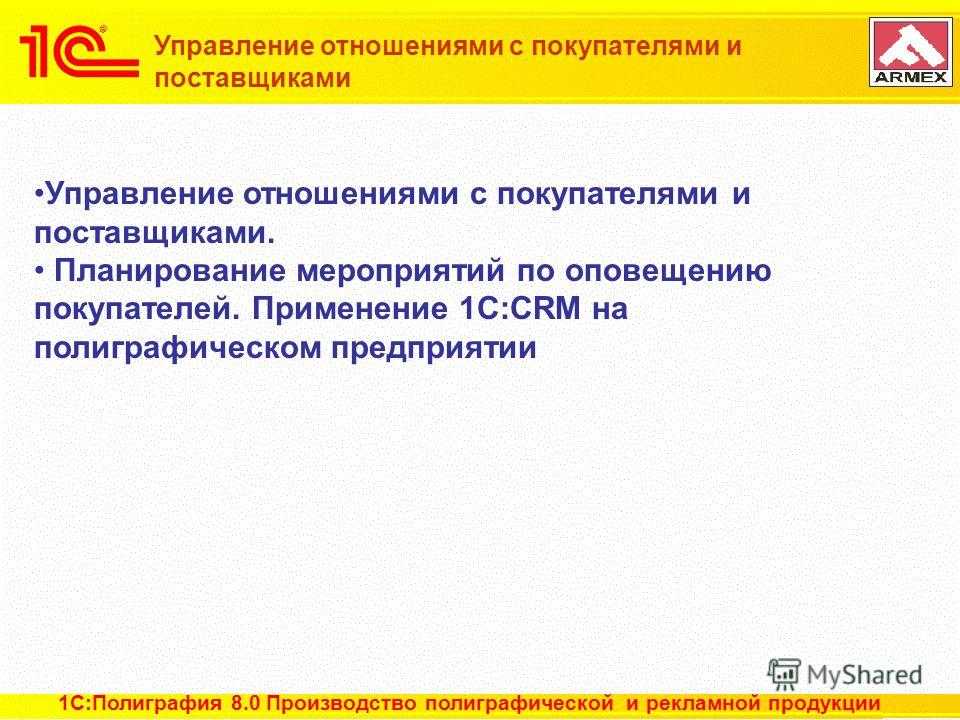 1С

Управление отношениями с покупателями и поставщиками

ARMEX

•Управление отношениями с покупателями и поставщиками.
• Планирование мероприятий по оповещению покупателей. Применение 1С:CRM на полиграфическом предприятии

MyShared

1С:Полиграфия 8.0 Производство полиграфической и рекламной продукции